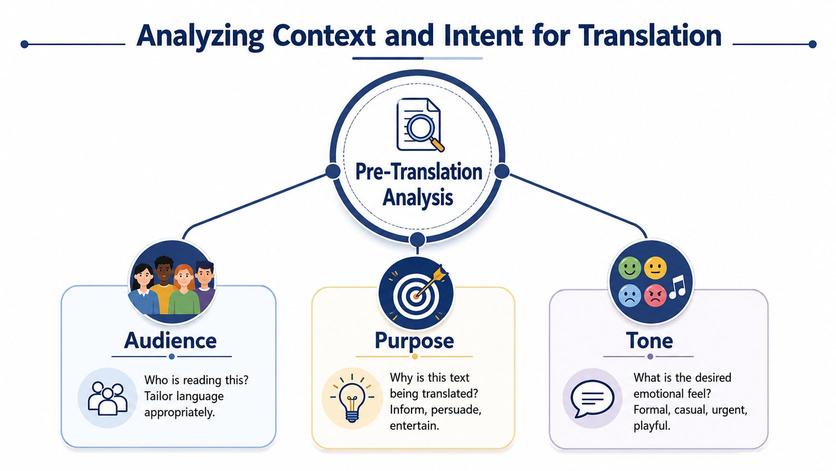 Analyzing Context and Intent for Translation

Pre-Translation Analysis

Audience

Who is reading this? Tailor language appropriately.

Purpose

Why is this text being translated? Inform, persuade, entertain.

Tone

What is the desired emotional feel? Formal, casual, urgent, playful.